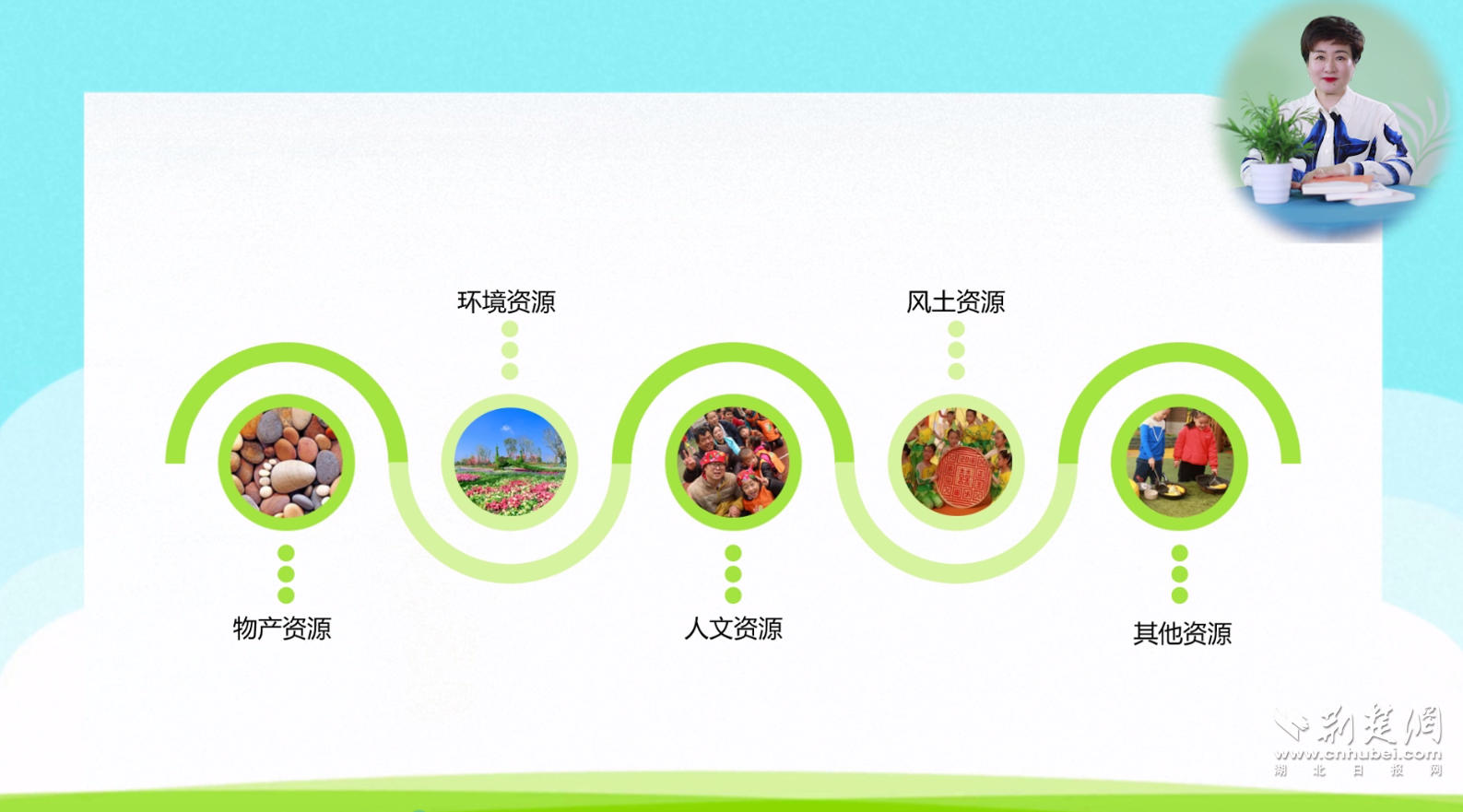 环境资源

风土资源

物产资源

人文资源

其他资源

荆楚网
www.cnhubei.com
湖北日报网